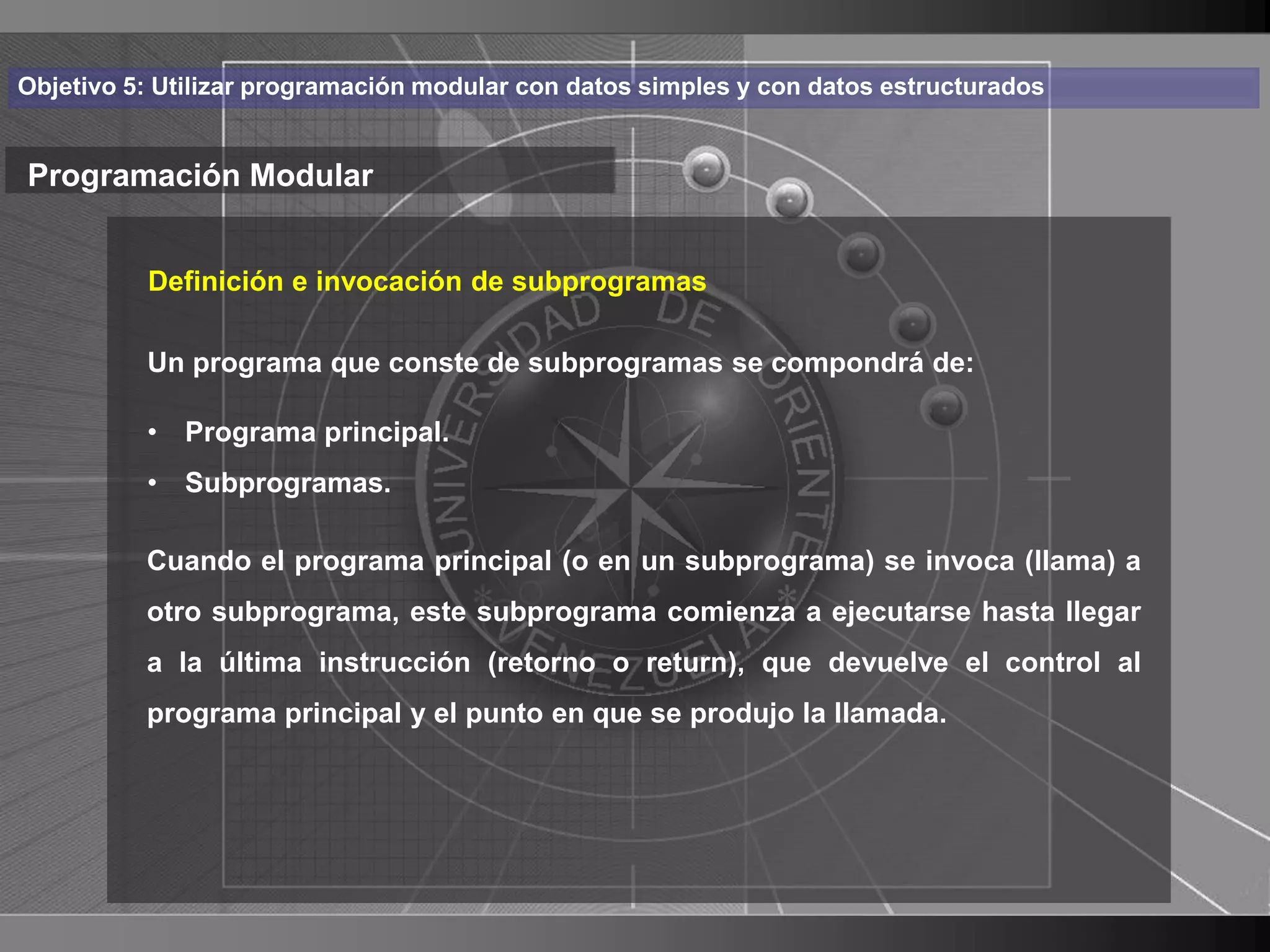 Objetivo 5: Utilizar programación modular con datos simples y con datos estructurados

Programación Modular

Definición e invocación de subprogramas

Un programa que conste de subprogramas se compondrá de:

• Programa principal.
• Subprogramas.

Cuando el programa principal (o en un subprograma) se invoca (llama) a otro subprograma, este subprograma comienza a ejecutarse hasta llegar a la última instrucción (retorno o return), que devuelve el control al programa principal y el punto en que se produjo la llamada.

UNIVERSIDAD DE ORIENTE
VENEZUELA